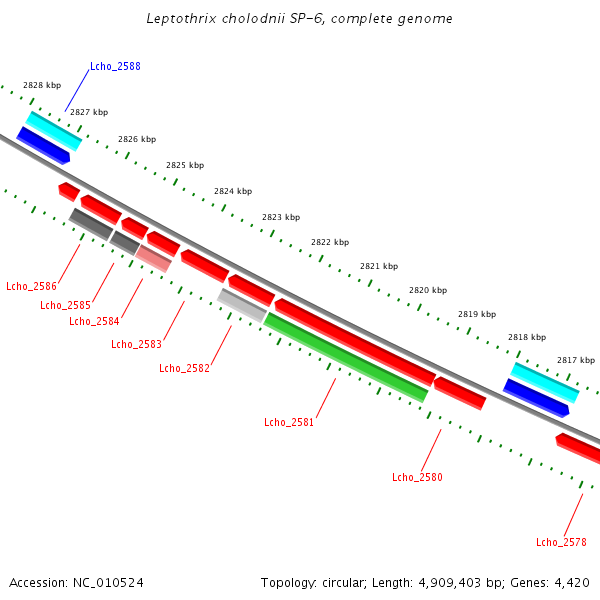 Leptothrix cholodnii SP-6, complete genome

Lcho_2588

2828 kbp
2827 kbp
2826 kbp
2825 kbp
2824 kbp
2823 kbp
2822 kbp
2821 kbp
2820 kbp
2819 kbp
2818 kbp
2817 kbp

Lcho_2586
Lcho_2585
Lcho_2584
Lcho_2583
Lcho_2582
Lcho_2581
Lcho_2580
Lcho_2578

Accession: NC_010524

Topology: circular; Length: 4,909,403 bp; Genes: 4,420